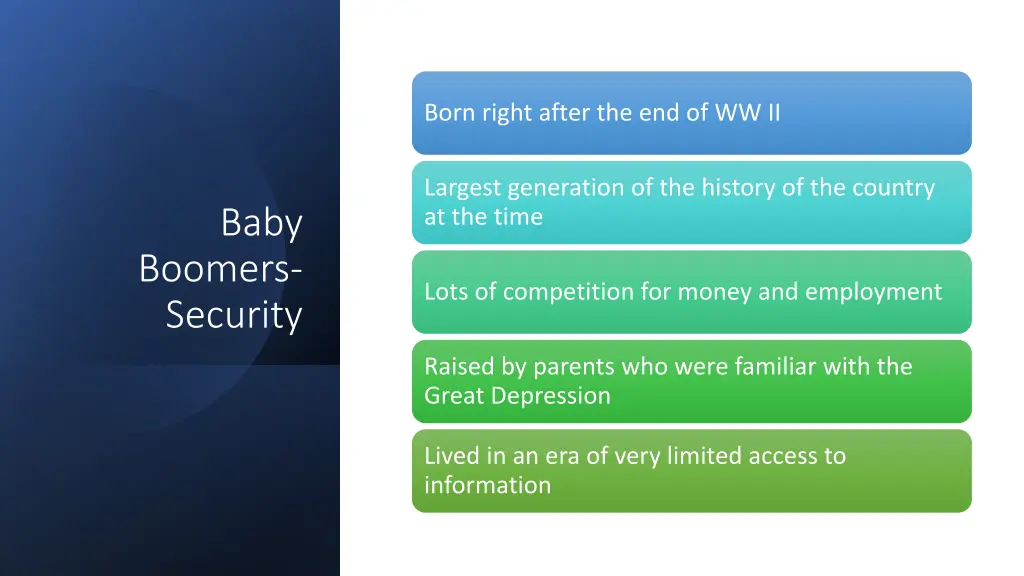 Baby Boomers-Security

Born right after the end of WW II

Largest generation of the history of the country at the time

Lots of competition for money and employment

Raised by parents who were familiar with the Great Depression

Lived in an era of very limited access to information